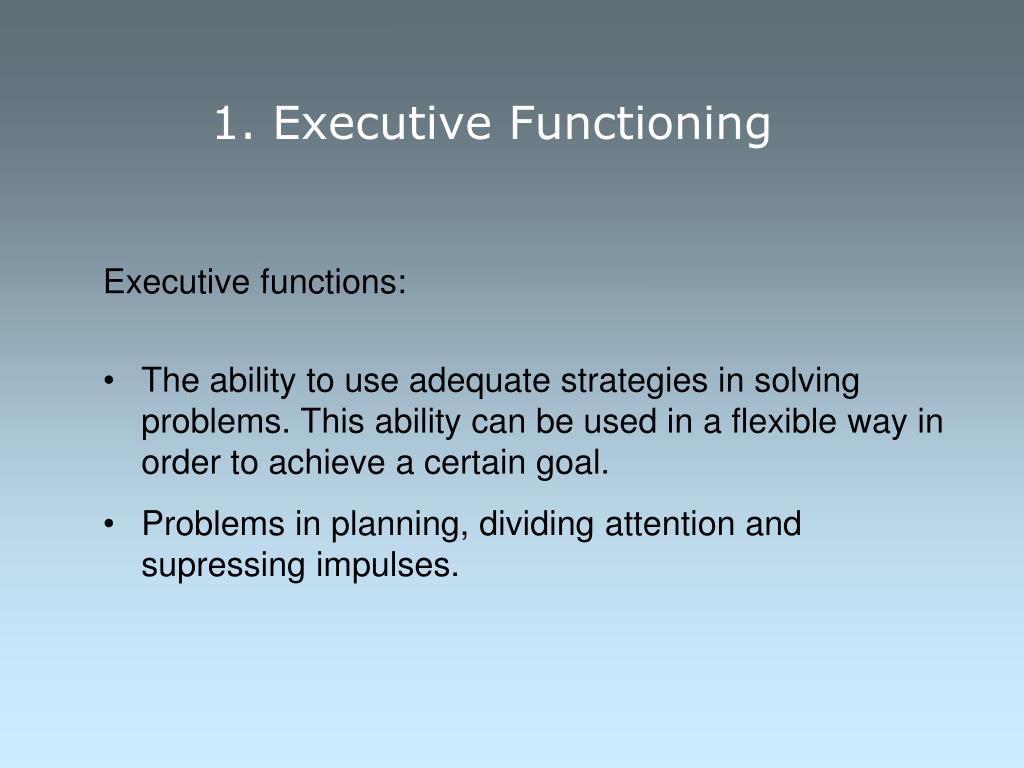 1. Executive Functioning

Executive functions:

• The ability to use adequate strategies in solving problems. This ability can be used in a flexible way in order to achieve a certain goal.

• Problems in planning, dividing attention and supressing impulses.